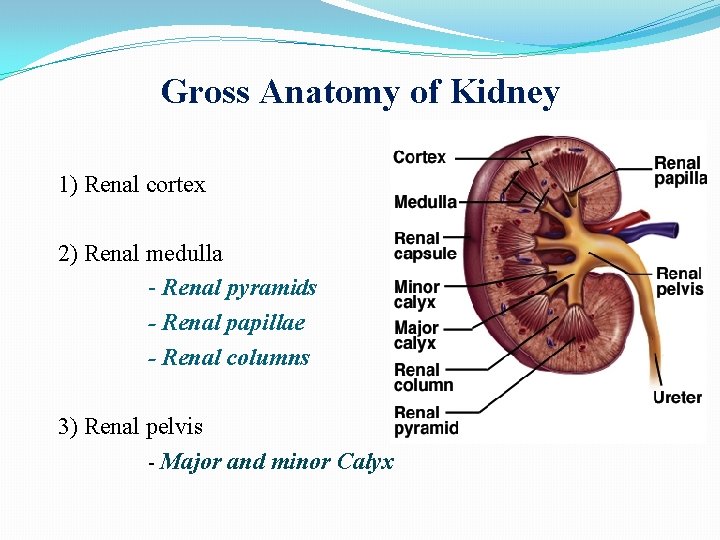 Gross Anatomy of Kidney

1) Renal cortex

2) Renal medulla
- Renal pyramids
- Renal papillae
- Renal columns

3) Renal pelvis
- Major and minor Calyx

Cortex
Medulla
Renal capsule
Minor calyx
Major calyx
Renal column
Renal pyramid
Renal papilla
Renal pelvis
Ureter